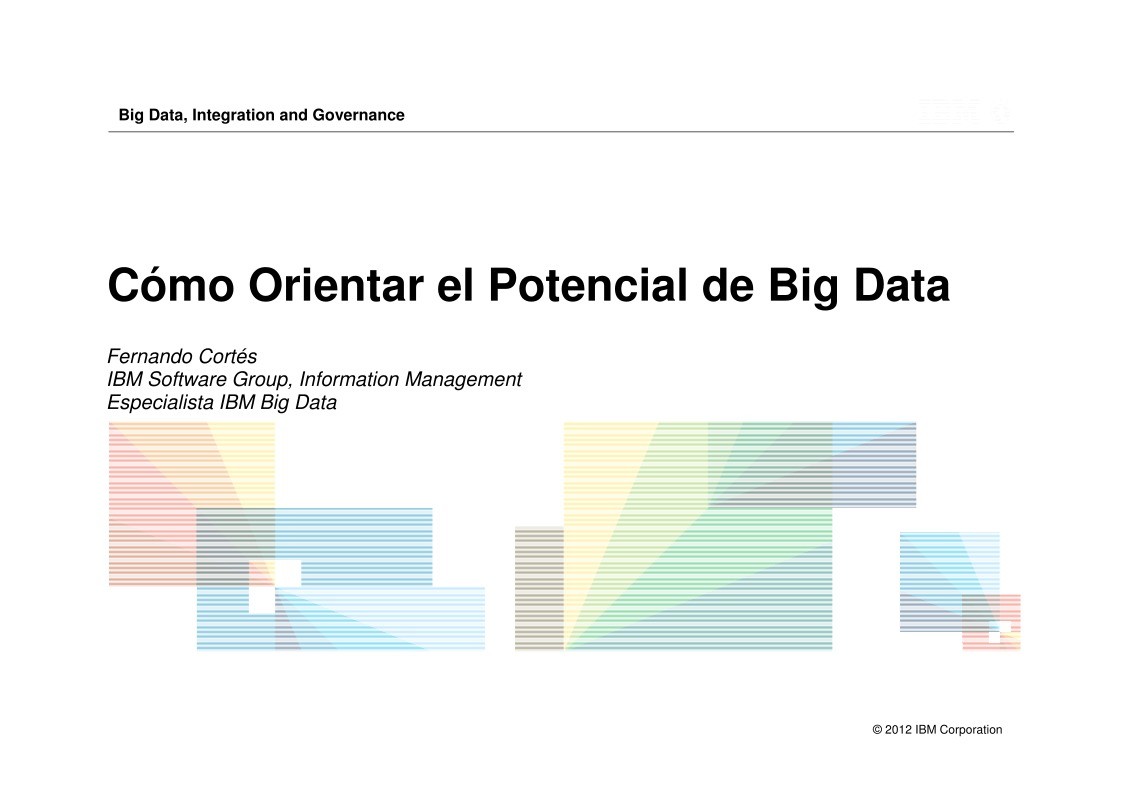 Big Data, Integration and Governance

Cómo Orientar el Potencial de Big Data

Fernando Cortés
IBM Software Group, Information Management
Especialista IBM Big Data

© 2012 IBM Corporation